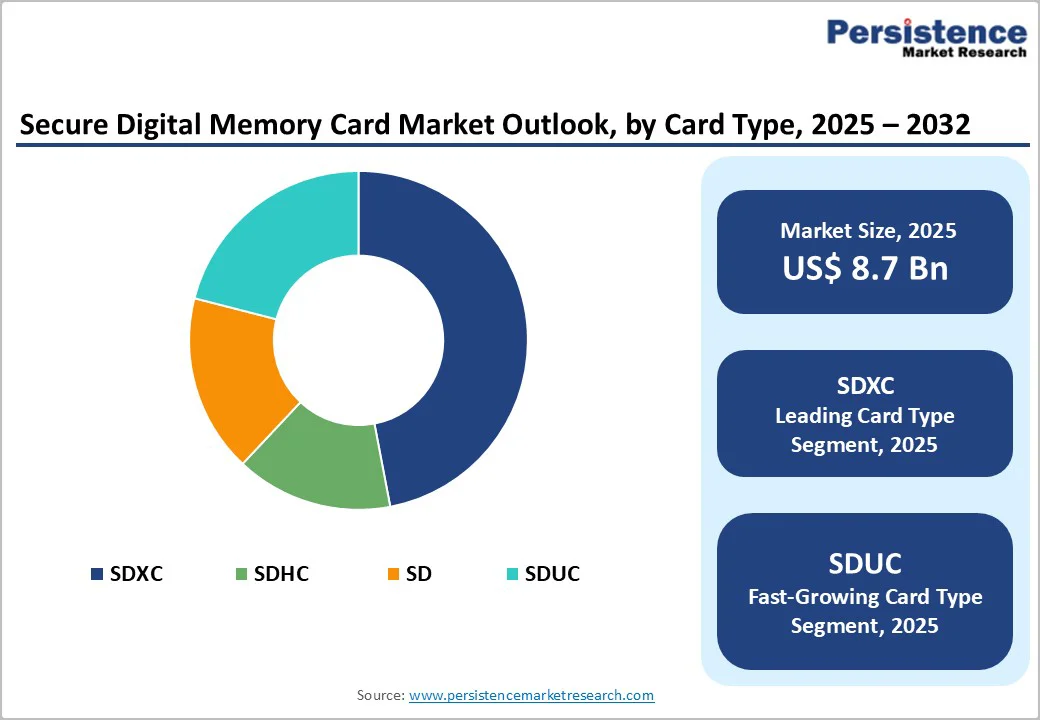 Persistence
Market Research

Secure Digital Memory Card Market Outlook, by Card Type, 2025 – 2032

SDXC SDHC SD SDUC

Market Size, 2025
US$ 8.7 Bn

SDXC
Leading Card Type Segment, 2025

SDUC
Fast-Growing Card Type Segment, 2025

Source: www.persistencemarketresearch.com